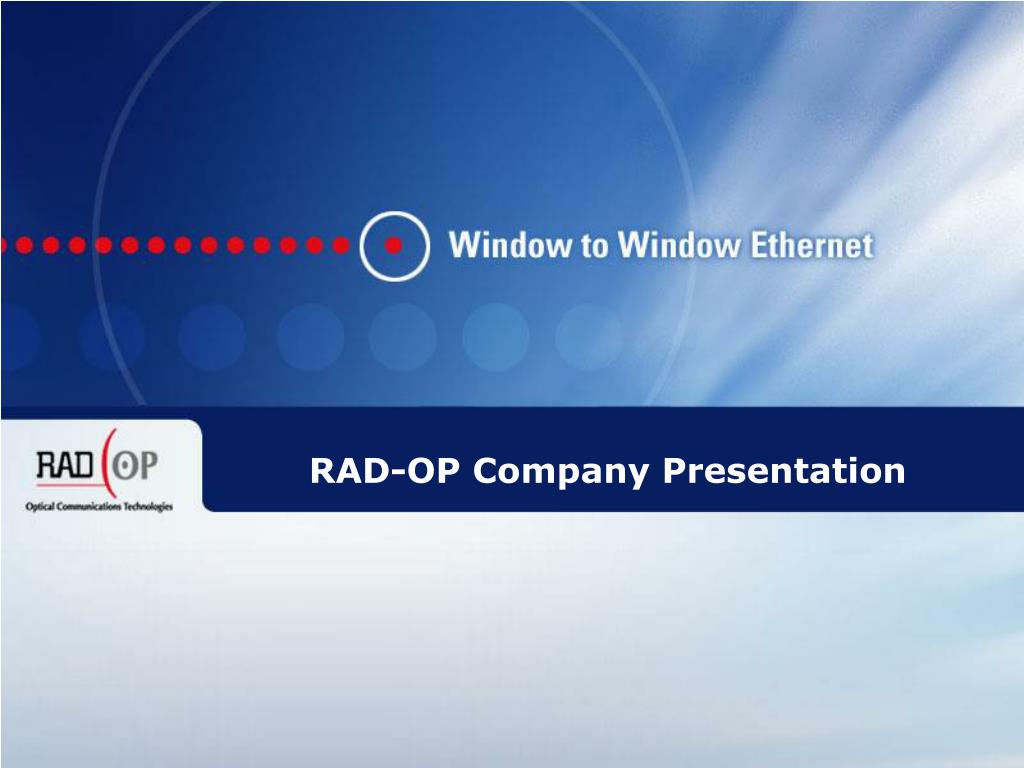 Window to Window Ethernet

RAD OP
Optical Communications Technologies

RAD-OP Company Presentation